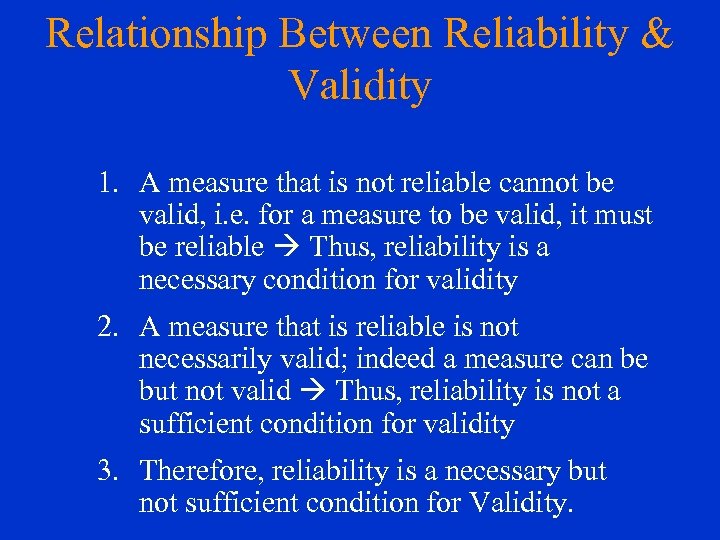 Relationship Between Reliability & Validity

1. A measure that is not reliable cannot be valid, i.e. for a measure to be valid, it must be reliable → Thus, reliability is a necessary condition for validity

2. A measure that is reliable is not necessarily valid; indeed a measure can be but not valid → Thus, reliability is not a sufficient condition for validity

3. Therefore, reliability is a necessary but not sufficient condition for Validity.